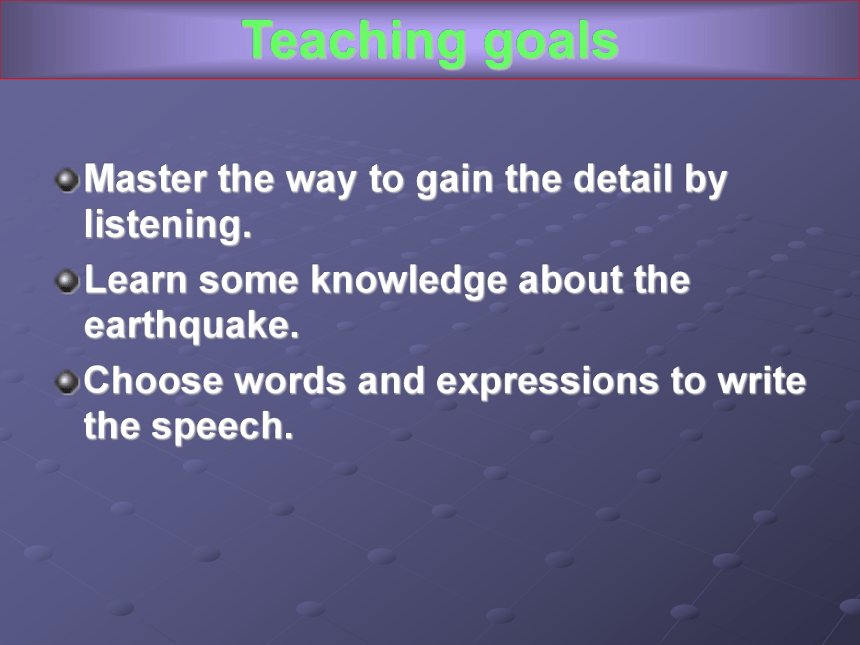 Teaching goals

Master the way to gain the detail by listening.

Learn some knowledge about the earthquake.

Choose words and expressions to write the speech.